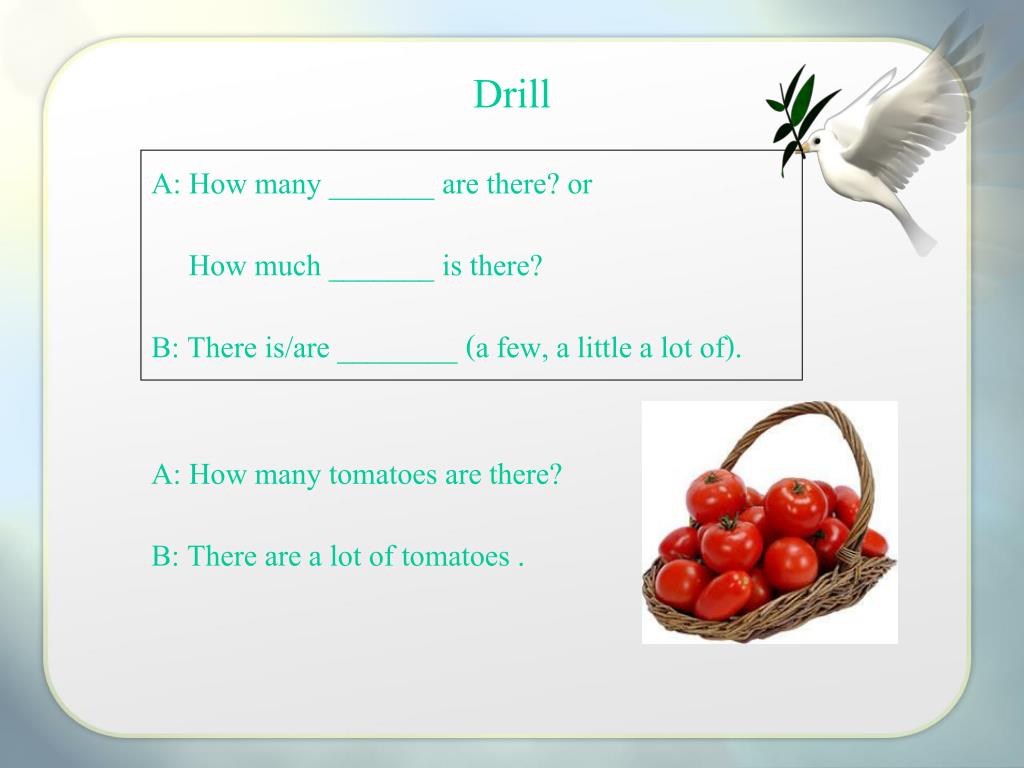 Drill

A: How many _______ are there? or

How much _______ is there?

B: There is/are ________ (a few, a little a lot of).

A: How many tomatoes are there?

B: There are a lot of tomatoes .